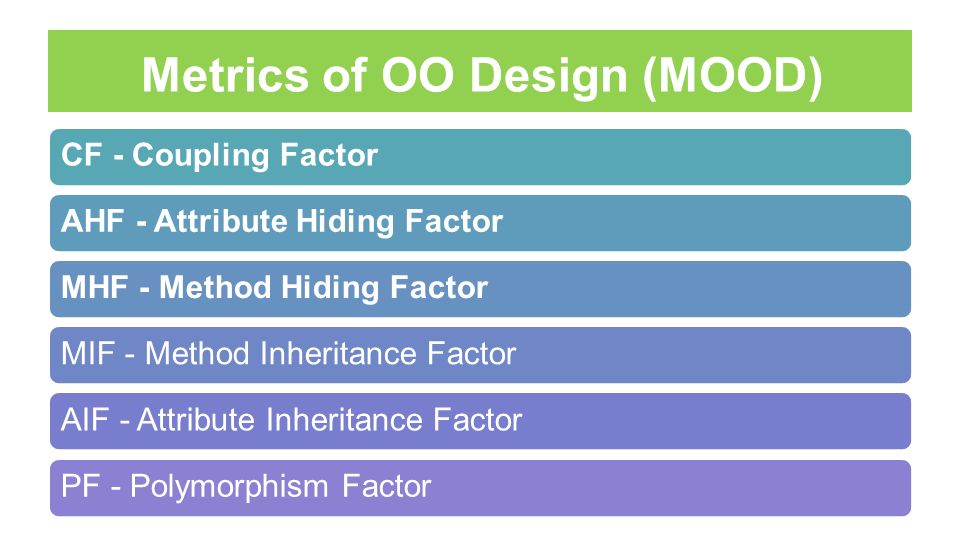 Metrics of OO Design (MOOD)

CF - Coupling Factor

AHF - Attribute Hiding Factor

MHF - Method Hiding Factor

MIF - Method Inheritance Factor

AIF - Attribute Inheritance Factor

PF - Polymorphism Factor